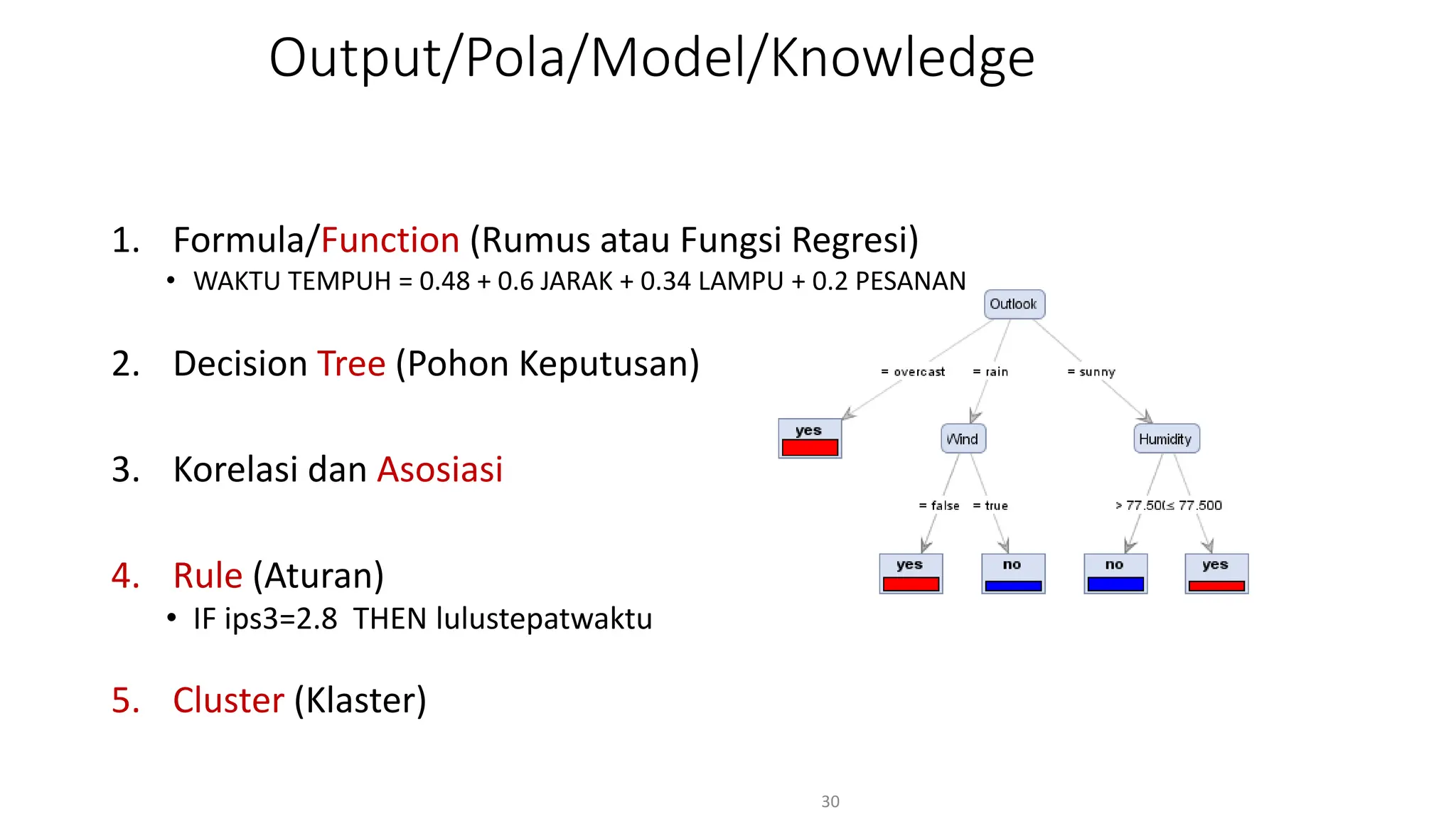 Output/Pola/Model/Knowledge

1. Formula/Function (Rumus atau Fungsi Regresi)
• WAKTU TEMPUH = 0.48 + 0.6 JARAK + 0.34 LAMPU + 0.2 PESANAN

2. Decision Tree (Pohon Keputusan)

3. Korelasi dan Asosiasi

4. Rule (Aturan)
• IF ips3=2.8 THEN lulustepatwaktu

5. Cluster (Klaster)

Outlook
= overcast
= rain
= sunny
yes
Wind
Humidity
= false
= true
> 77.50(≤ 77.500
yes
no
no
yes

30